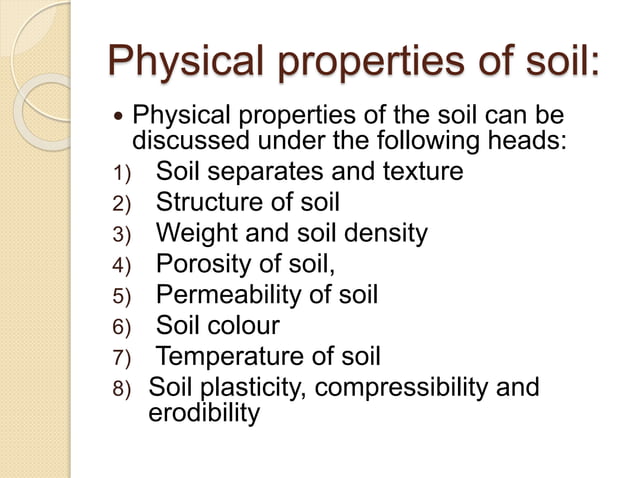 Physical properties of soil:

• Physical properties of the soil can be discussed under the following heads:

1) Soil separates and texture
2) Structure of soil
3) Weight and soil density
4) Porosity of soil,
5) Permeability of soil
6) Soil colour
7) Temperature of soil
8) Soil plasticity, compressibility and erodibility